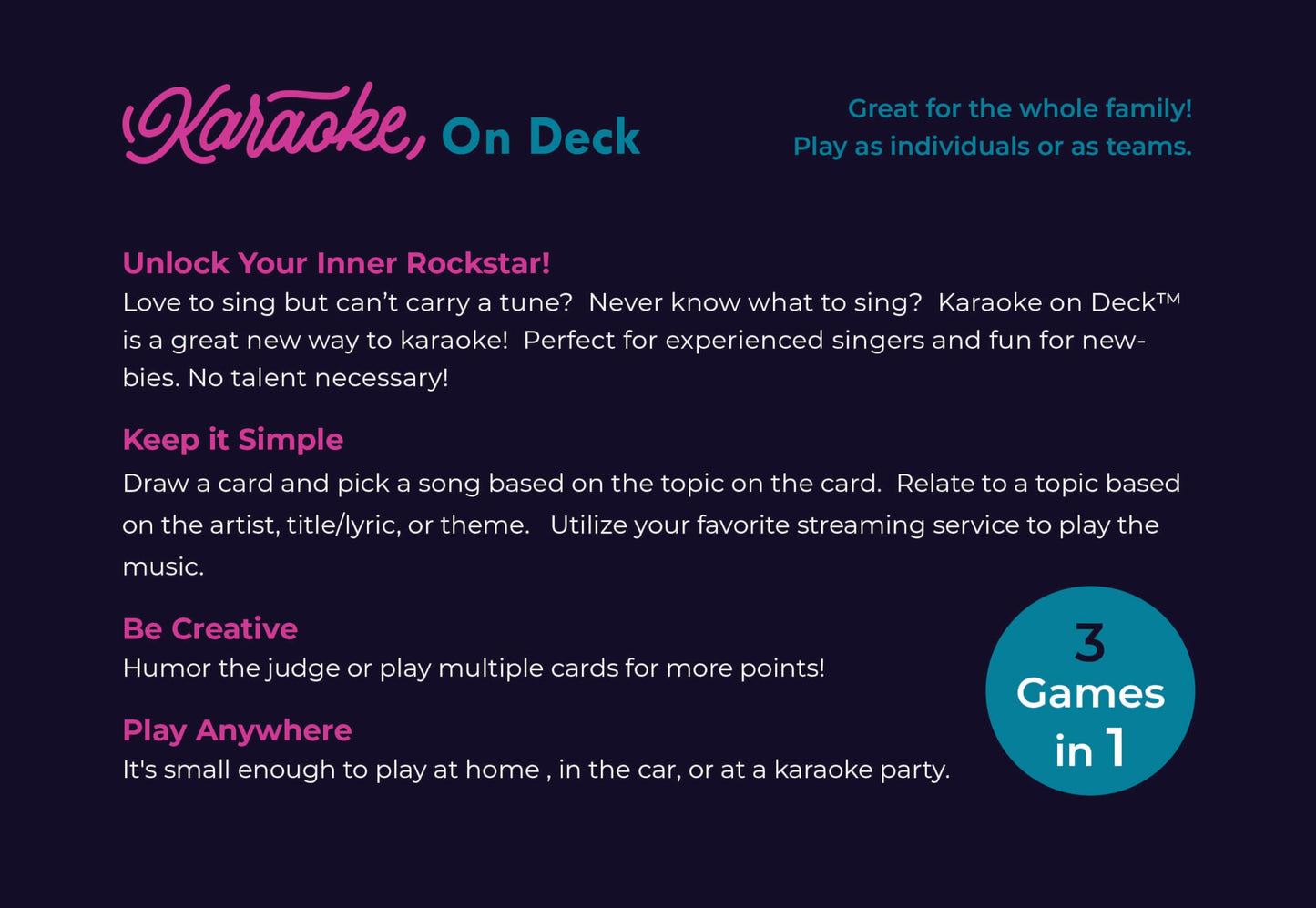 Karaoke, On Deck

Great for the whole family!
Play as individuals or as teams.

Unlock Your Inner Rockstar!
Love to sing but can't carry a tune? Never know what to sing? Karaoke on Deck™ is a great new way to karaoke! Perfect for experienced singers and fun for newbies. No talent necessary!

Keep it Simple
Draw a card and pick a song based on the topic on the card. Relate to a topic based on the artist, title/lyric, or theme. Utilize your favorite streaming service to play the music.

Be Creative
Humor the judge or play multiple cards for more points!

Play Anywhere
It's small enough to play at home , in the car, or at a karaoke party.

3 Games in 1